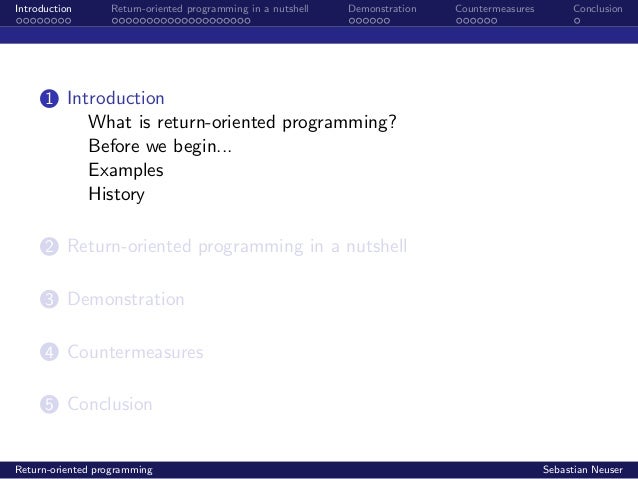 Introduction Return-oriented programming in a nutshell Demonstration Countermeasures Conclusion

1 Introduction
What is return-oriented programming?
Before we begin...
Examples
History

2 Return-oriented programming in a nutshell

3 Demonstration

4 Countermeasures

5 Conclusion

Return-oriented programming Sebastian Neuser